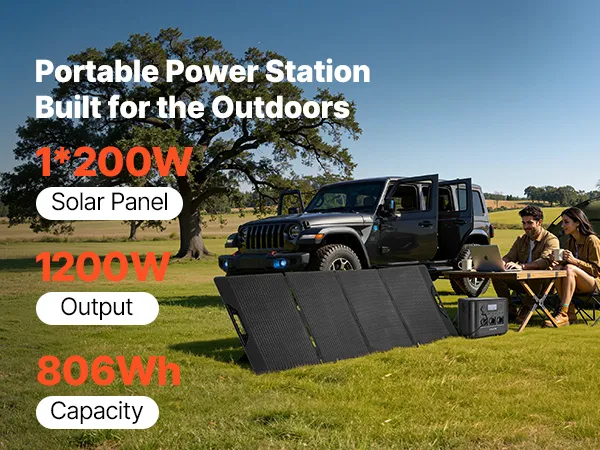 Portable Power Station
Built for the Outdoors

1*200W
Solar Panel

1200W
Output

806Wh
Capacity